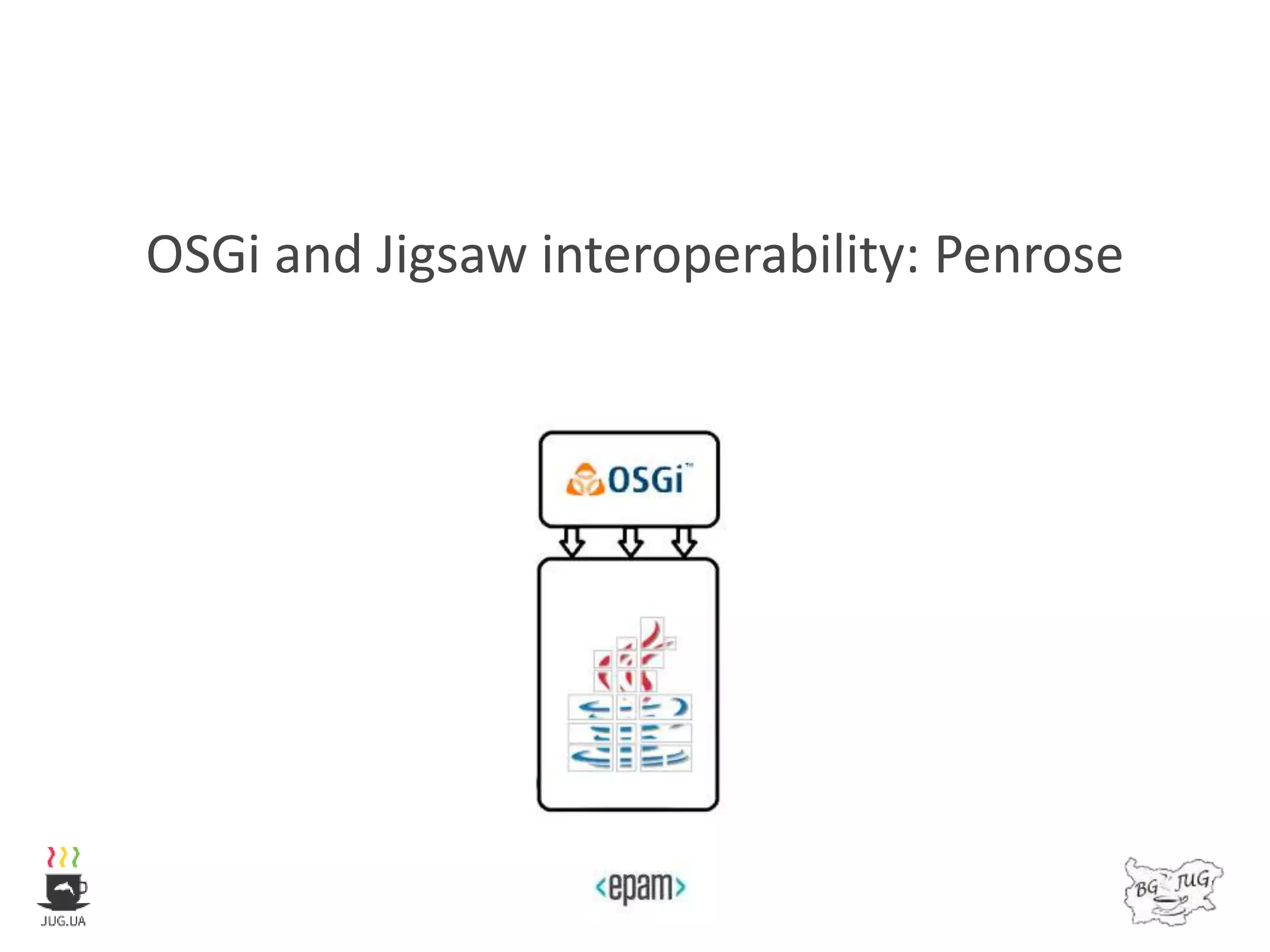 OSGi and Jigsaw interoperability: Penrose

OSGi™

JUG.UA

<epam>

BG JUG